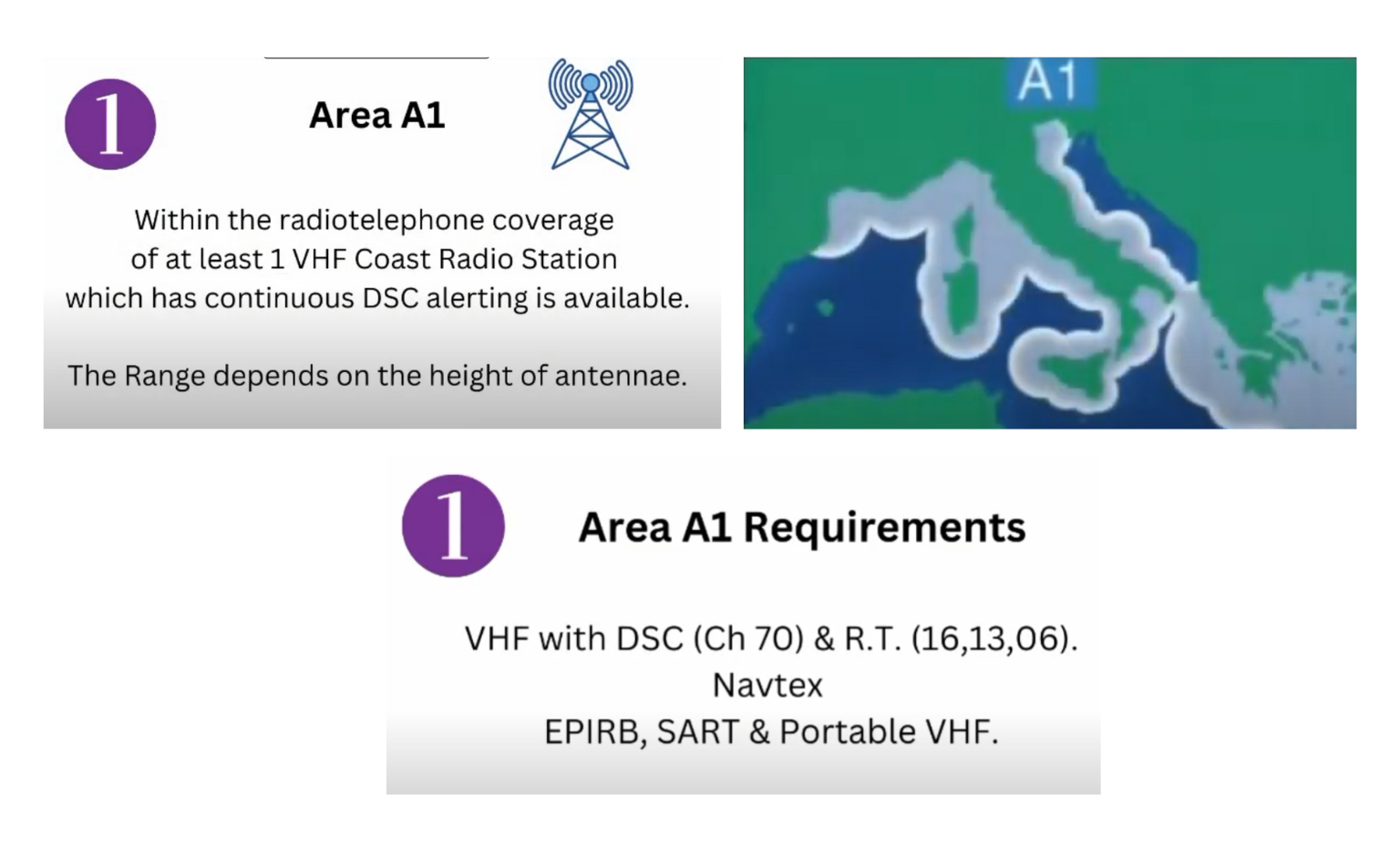 1

Area A1

Within the radiotelephone coverage of at least 1 VHF Coast Radio Station which has continuous DSC alerting is available.

The Range depends on the height of antennae.

A1

1

Area A1 Requirements

VHF with DSC (Ch 70) & R.T. (16,13,06).
Navtex
EPIRB, SART & Portable VHF.